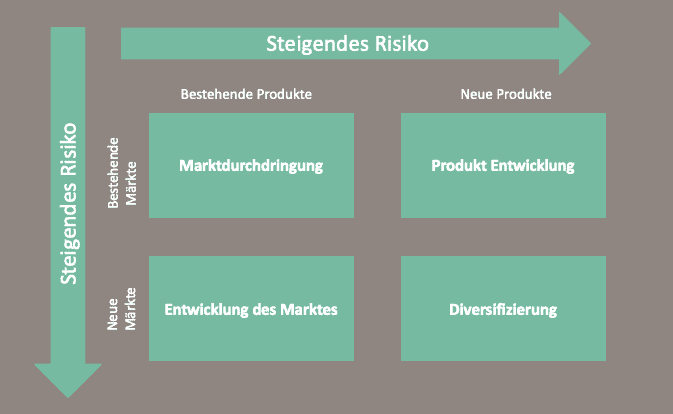 Steigendes Risiko

Steigendes Risiko

Bestehende Produkte

Neue Produkte

Bestehende Märkte

Marktdurchdringung

Produkt Entwicklung

Neue Märkte

Entwicklung des Marktes

Diversifizierung